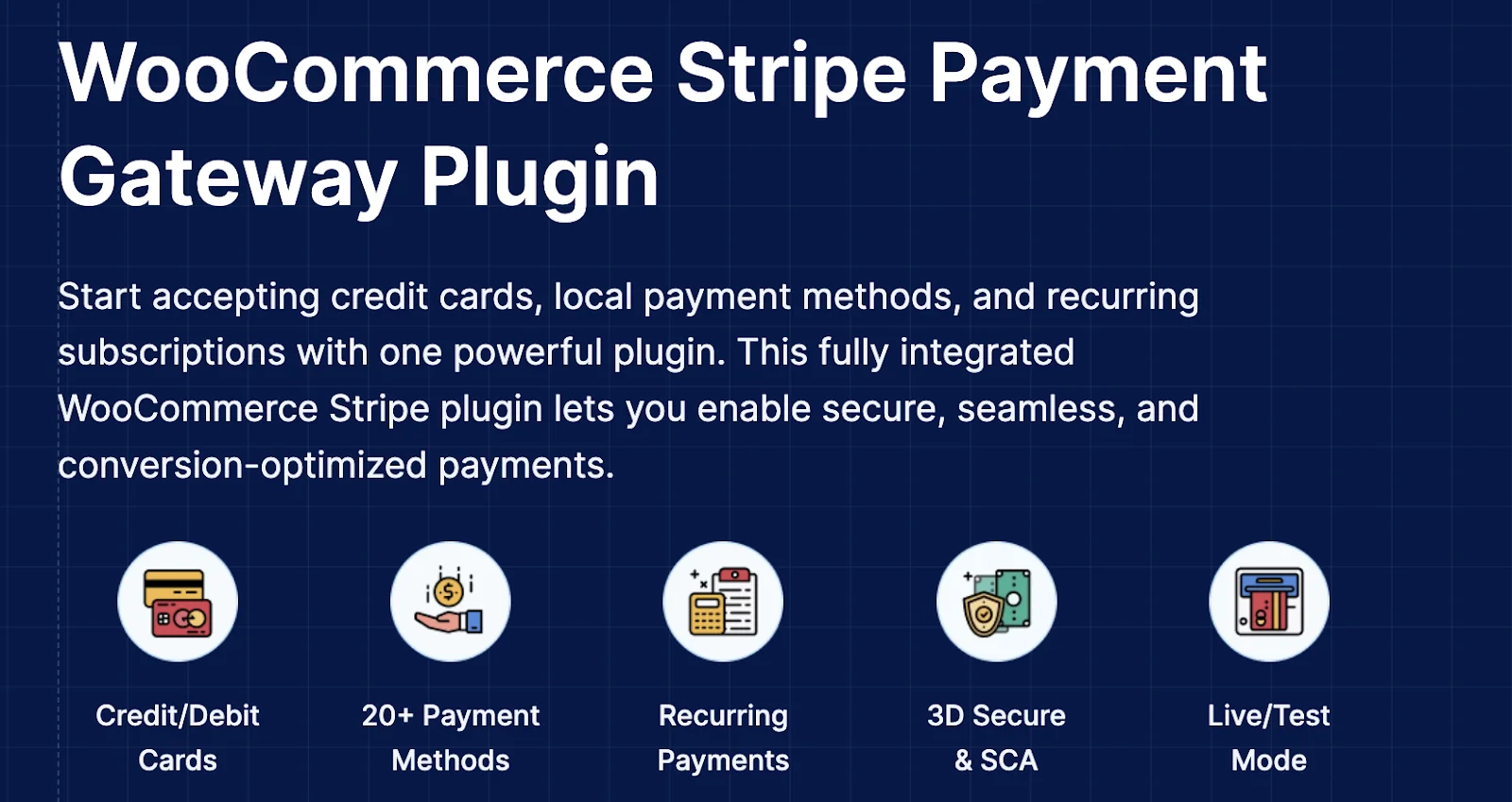 WooCommerce Stripe Payment Gateway Plugin

Start accepting credit cards, local payment methods, and recurring subscriptions with one powerful plugin. This fully integrated WooCommerce Stripe plugin lets you enable secure, seamless, and conversion-optimized payments.

Credit/Debit Cards

20+ Payment Methods

Recurring Payments

3D Secure & SCA

Live/Test Mode